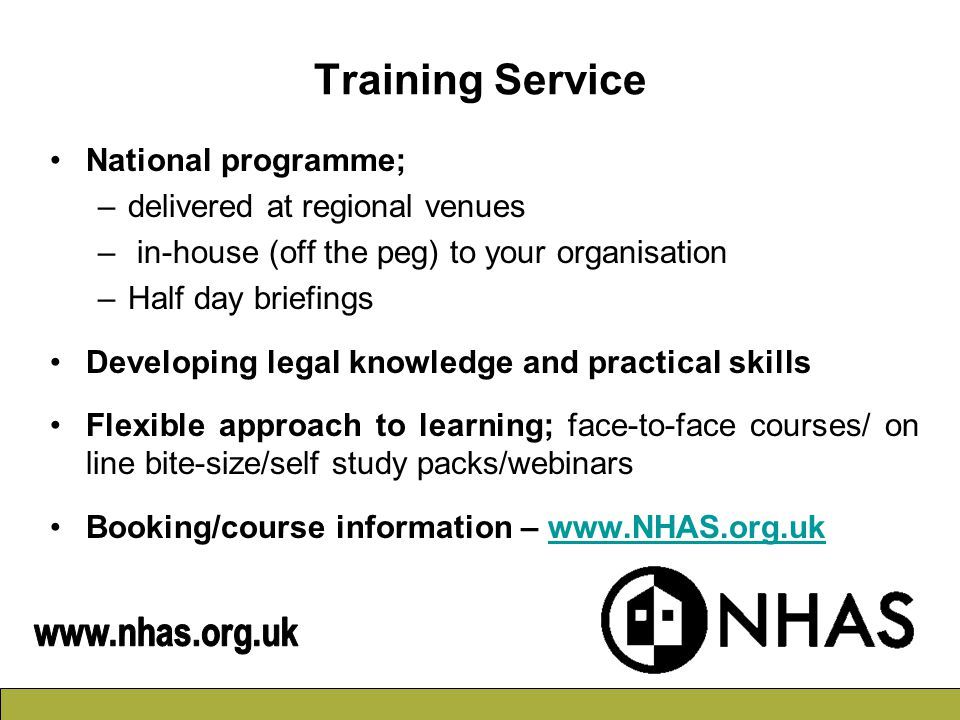 Training Service

• National programme;
– delivered at regional venues
– in-house (off the peg) to your organisation
– Half day briefings

• Developing legal knowledge and practical skills

• Flexible approach to learning; face-to-face courses/ on line bite-size/self study packs/webinars

• Booking/course information – www.NHAS.org.uk

www.nhas.org.uk

NHAS